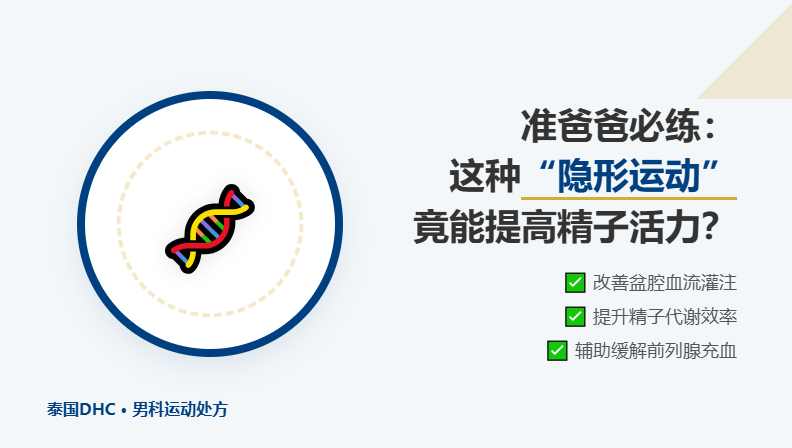 准爸爸必练：
这种“隐形运动”
竟能提高精子活力？

✅ 改善盆腔血流灌注
✅ 提升精子代谢效率
✅ 辅助缓解前列腺充血

泰国DHC • 男科运动处方